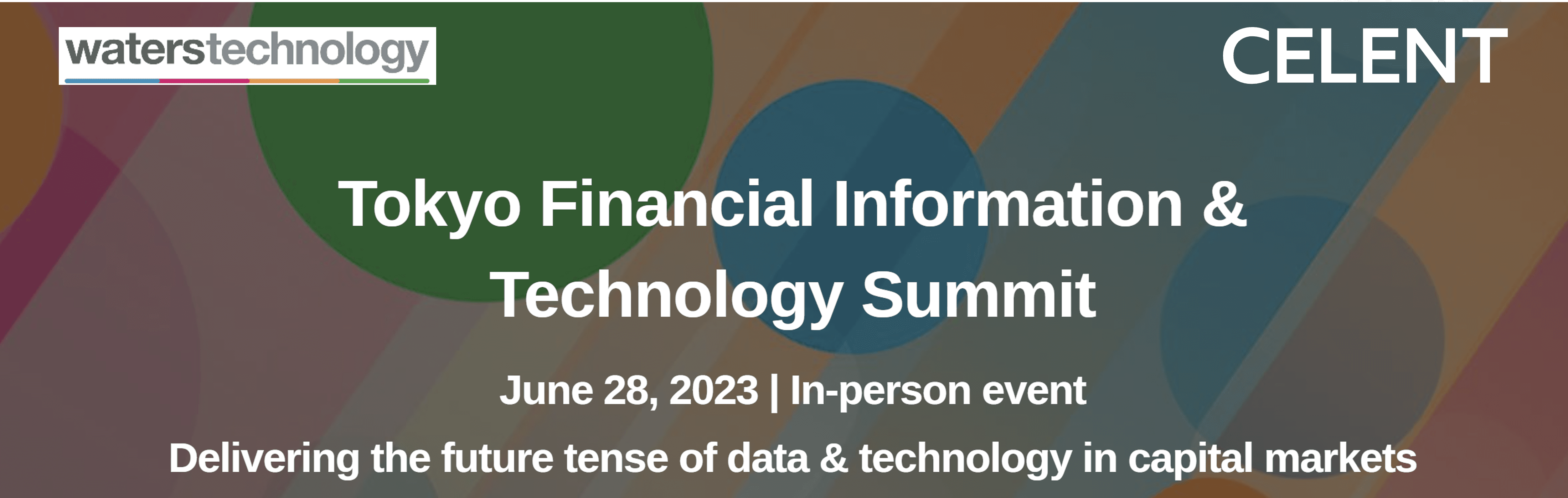 waterstechnology

CELENT

Tokyo Financial Information & Technology Summit

June 28, 2023 | In-person event

Delivering the future tense of data & technology in capital markets